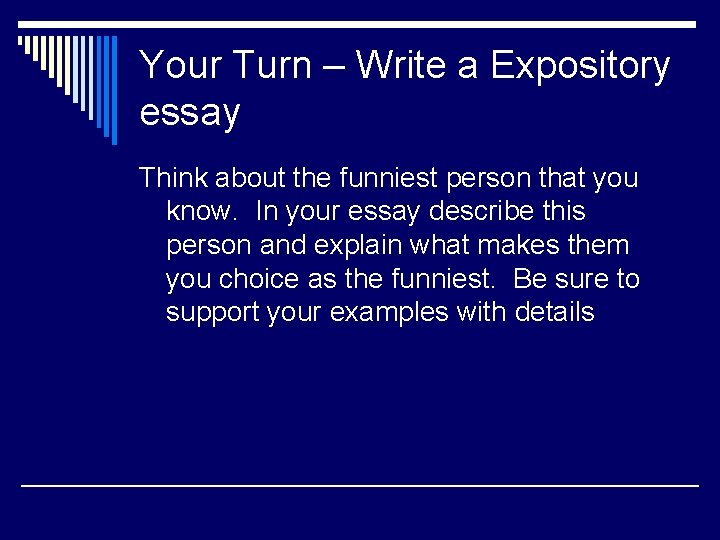 Your Turn – Write a Expository essay

Think about the funniest person that you know. In your essay describe this person and explain what makes them you choice as the funniest. Be sure to support your examples with details